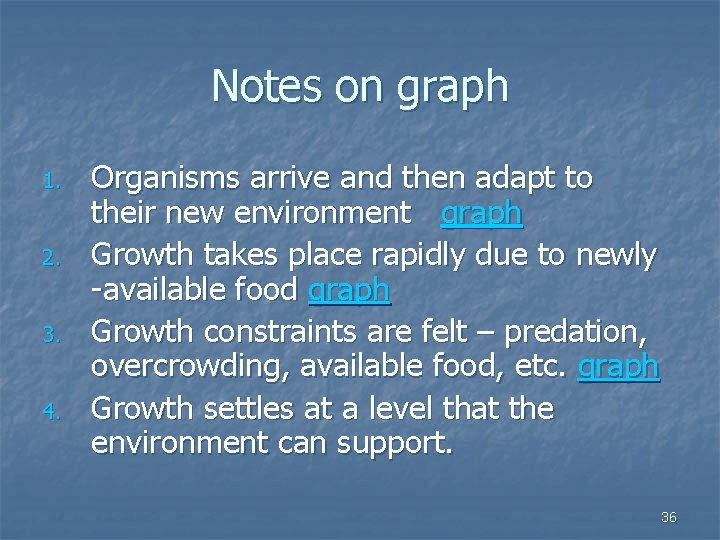 Notes on graph

1. Organisms arrive and then adapt to their new environment graph
2. Growth takes place rapidly due to newly -available food graph
3. Growth constraints are felt – predation, overcrowding, available food, etc. graph
4. Growth settles at a level that the environment can support.

36